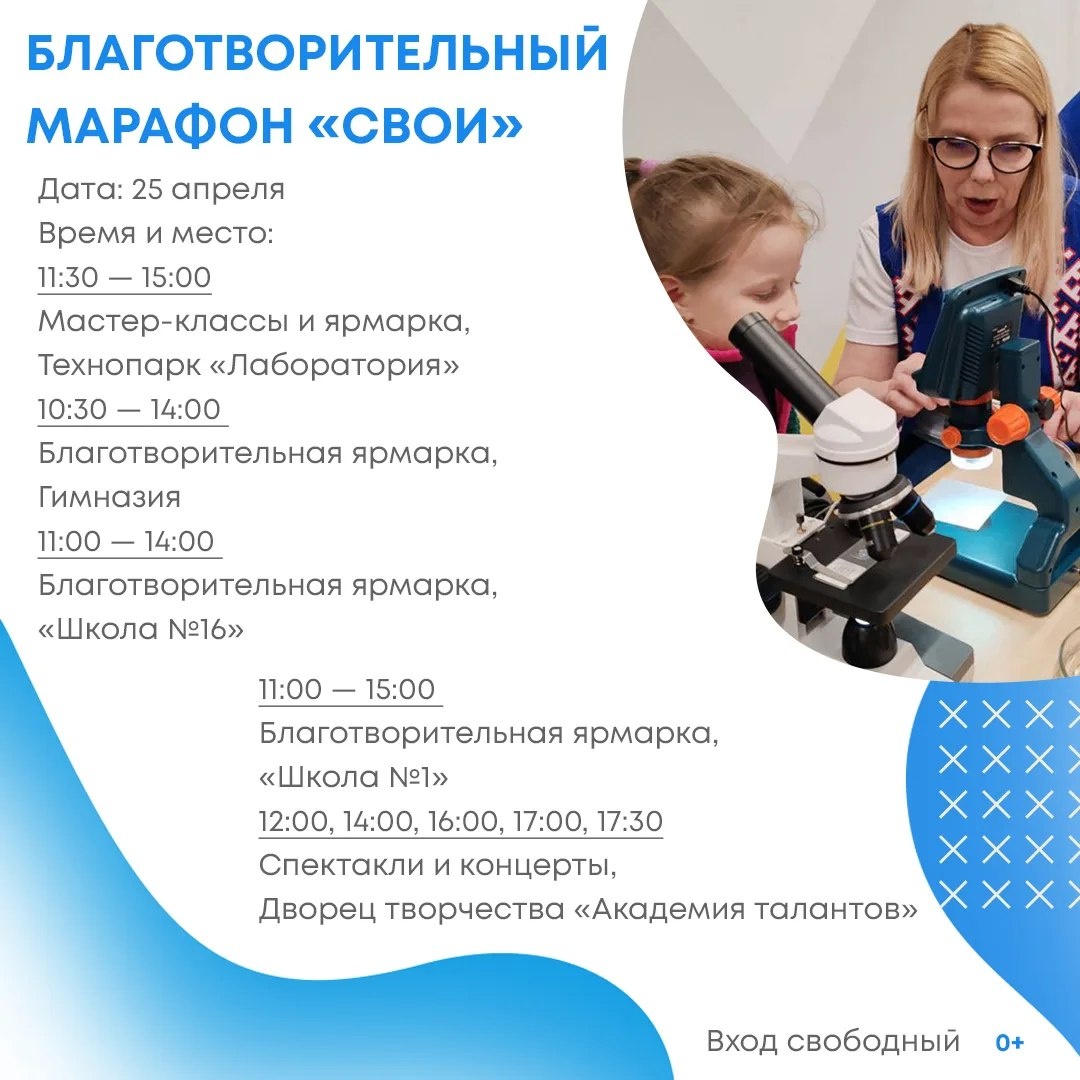 БЛАГОТВОРИТЕЛЬНЫЙ МАРАФОН «СВОИ»

Дата: 25 апреля
Время и место:
11:30 — 15:00
Мастер-классы и ярмарка,
Технопарк «Лаборатория»
10:30 — 14:00
Благотворительная ярмарка,
Гимназия
11:00 — 14:00
Благотворительная ярмарка,
«Школа №16»

11:00 — 15:00
Благотворительная ярмарка,
«Школа №1»
12:00, 14:00, 16:00, 17:00, 17:30
Спектакли и концерты,
Дворец творчества «Академия талантов»

Вход свободный 0+